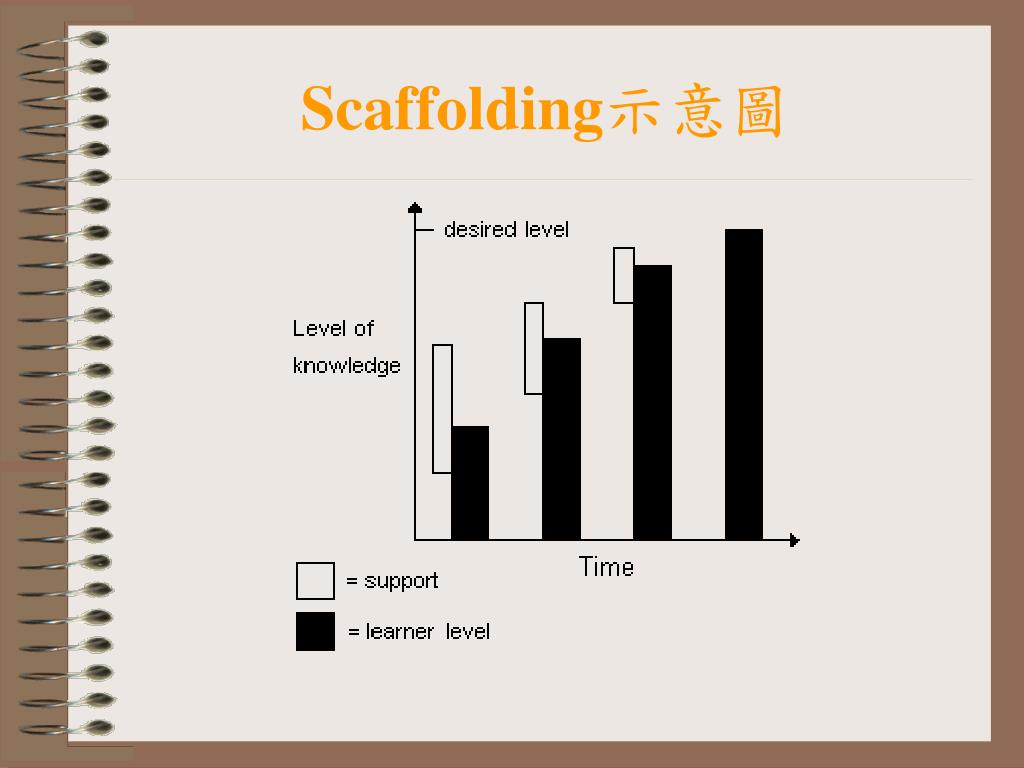 Scaffolding示意圖

desired level

Level of knowledge

Time

= support

= learner level